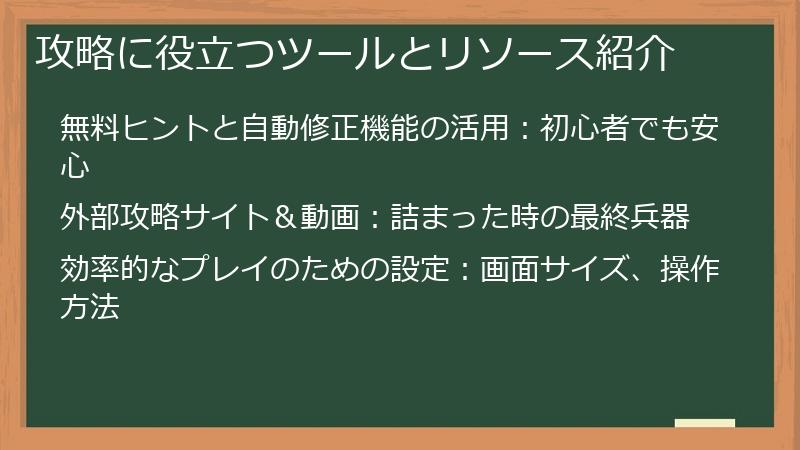 攻略に役立つツールとリソース紹介

無料ヒントと自動修正機能の活用：初心者でも安心

外部攻略サイト＆動画：詰まった時の最終兵器

効率的なプレイのための設定：画面サイズ、操作方法